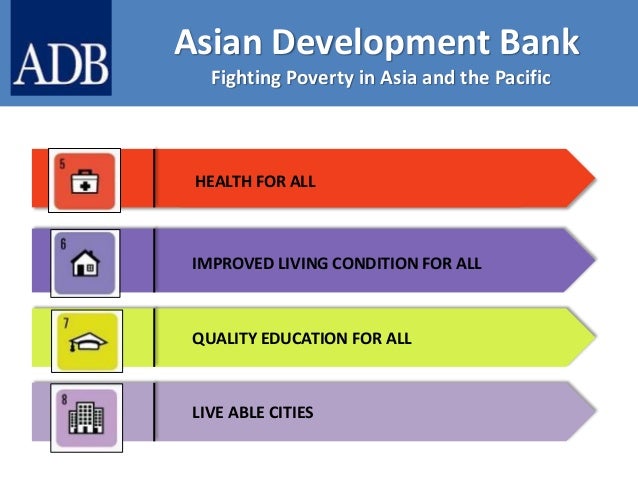 ADB

Asian Development Bank
Fighting Poverty in Asia and the Pacific

5
HEALTH FOR ALL

6
IMPROVED LIVING CONDITION FOR ALL

7
QUALITY EDUCATION FOR ALL

8
LIVE ABLE CITIES